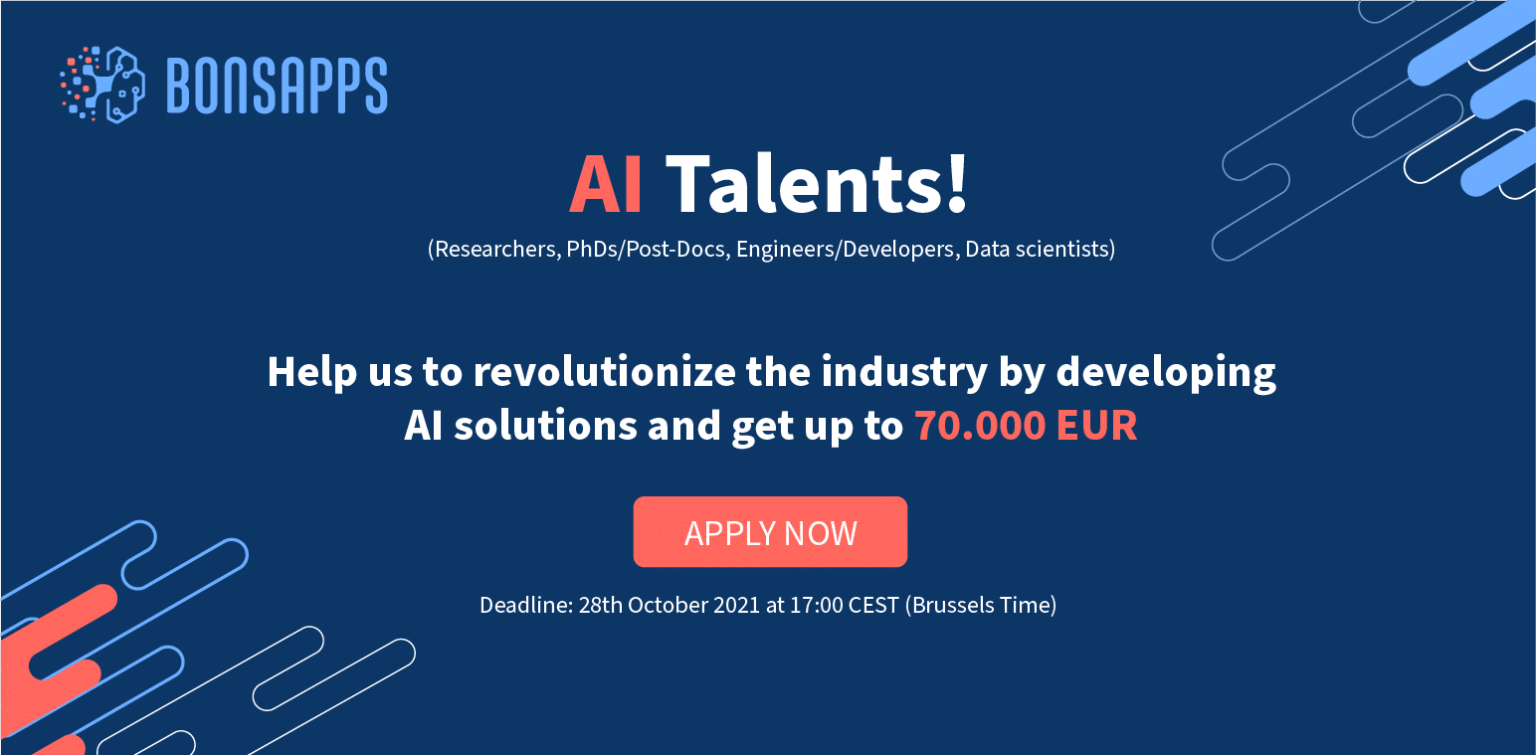 BONSAPPS

AI Talents!

(Researchers, PhDs/Post-Docs, Engineers/Developers, Data scientists)

Help us to revolutionize the industry by developing AI solutions and get up to 70.000 EUR

APPLY NOW

Deadline: 28th October 2021 at 17:00 CEST (Brussels Time)